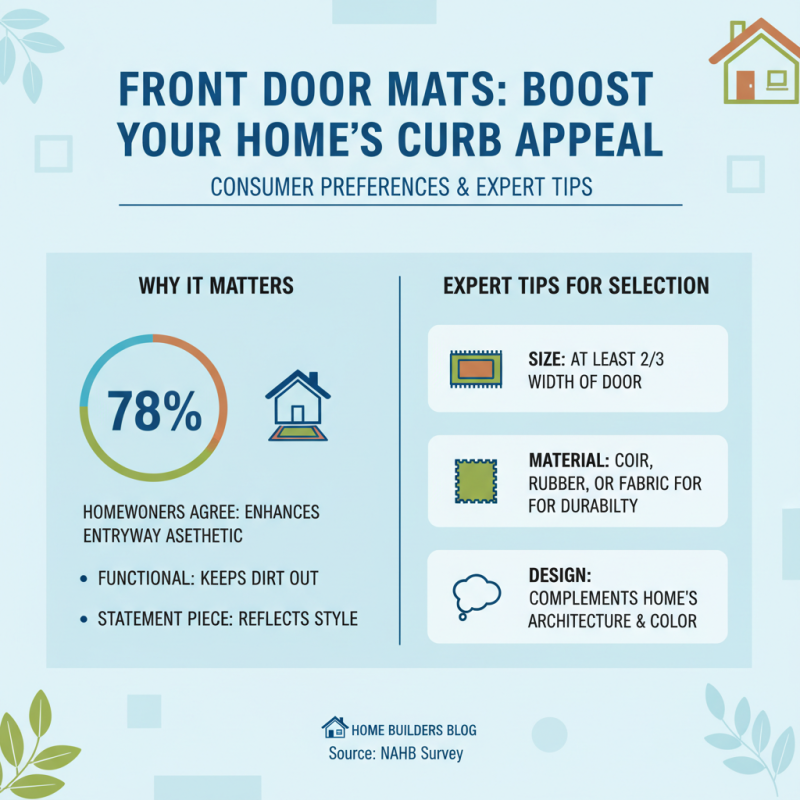 FRONT DOOR MATS: BOOST YOUR HOME'S CURB APPEAL

CONSUMER PREFERENCES & EXPERT TIPS

WHY IT MATTERS

78%

HOMEWONERS AGREE: ENHANCES ENTRYWAY ASETHETIC

• FUNCTIONAL: KEEPS DIRT OUT

• STATEMENT PIECE: REFLECTS STYLE

EXPERT TIPS FOR SELECTION

SIZE: AT LEAST 2/3 WIDTH OF DOOR

MATERIAL: COIR, RUBBER, OR FABRIC FOR FOR DURABILTY

DESIGN: COMPLEMENTS HOME'S ARCHITECTURE & COLOR

HOME BUILDERS BLOG
Source: NAHB Survey